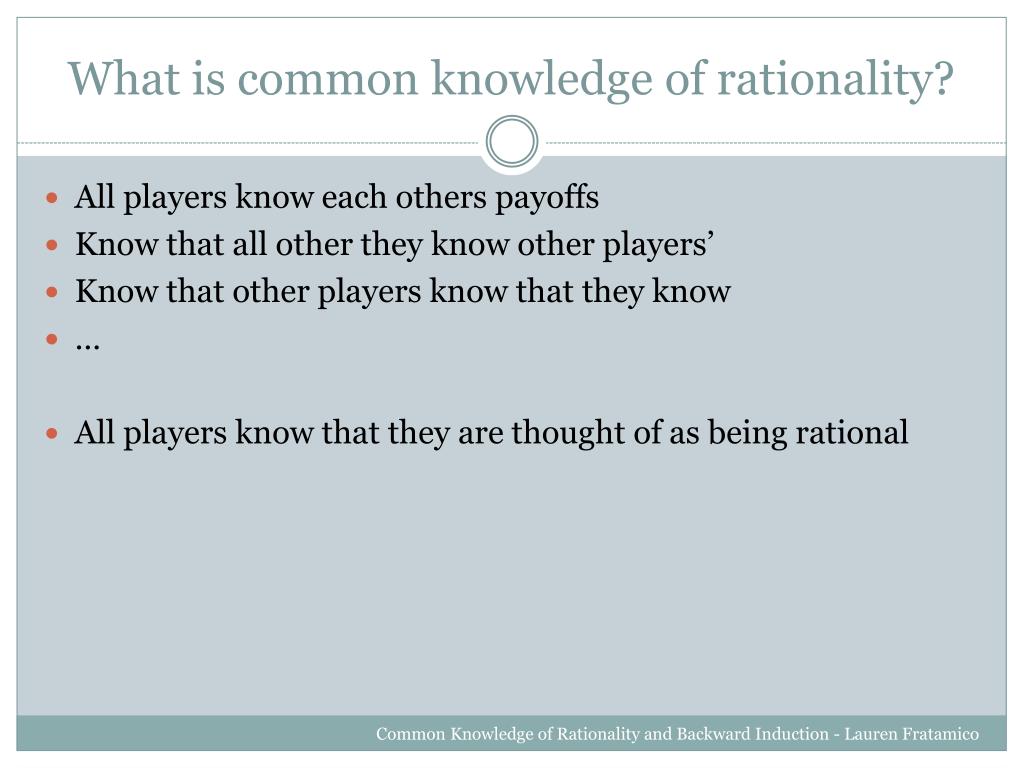 What is common knowledge of rationality?

- All players know each others payoffs
- Know that all other they know other players’
- Know that other players know that they know
- …

- All players know that they are thought of as being rational

Common Knowledge of Rationality and Backward Induction - Lauren Fratamico